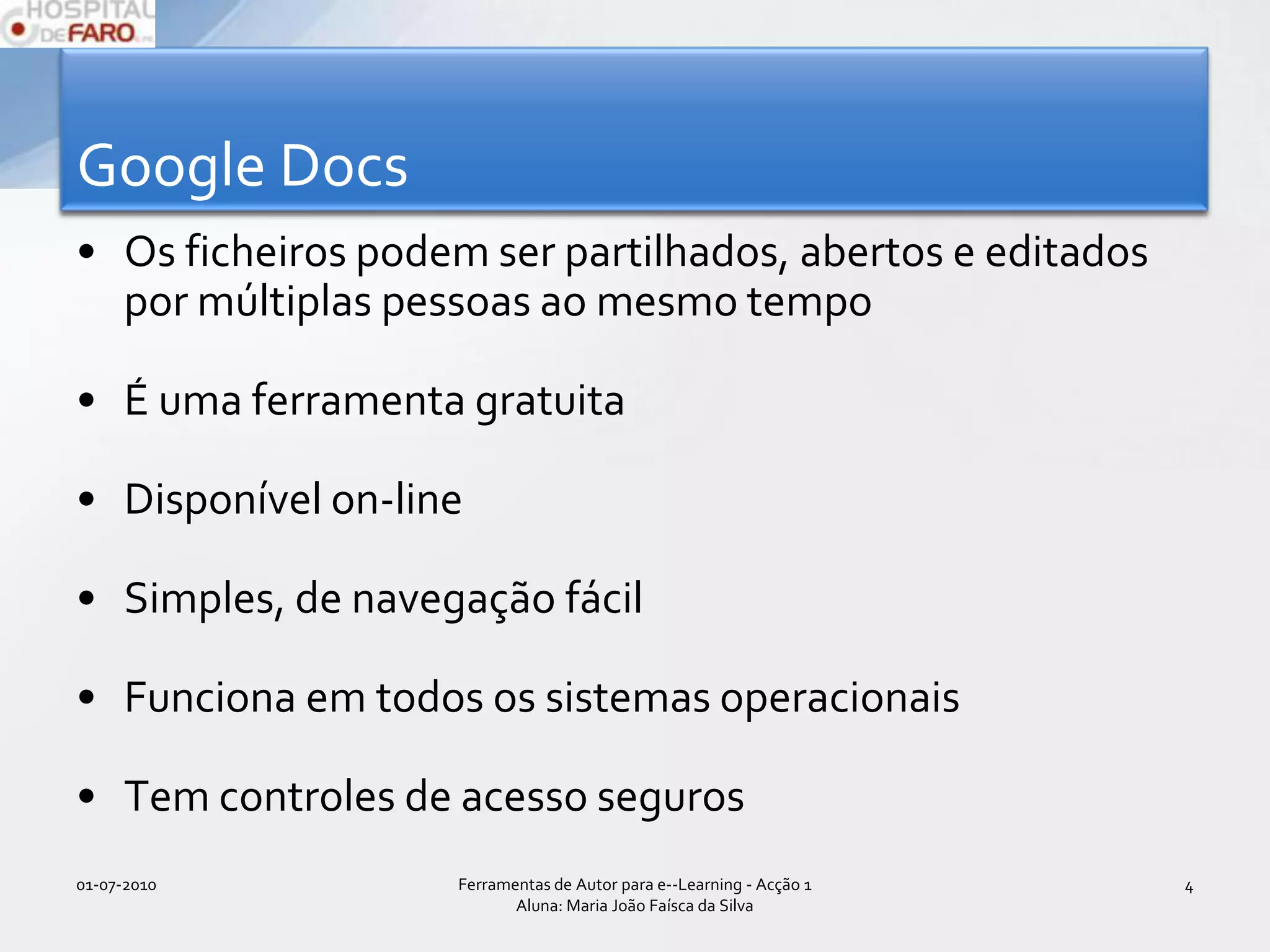 HOSPITAL DE FARO

Google Docs

• Os ficheiros podem ser partilhados, abertos e editados por múltiplas pessoas ao mesmo tempo

• É uma ferramenta gratuita

• Disponível on-line

• Simples, de navegação fácil

• Funciona em todos os sistemas operacionais

• Tem controles de acesso seguros

01-07-2010

Ferramentas de Autor para e--Learning - Acção 1
Aluna: Maria João Faísca da Silva

4